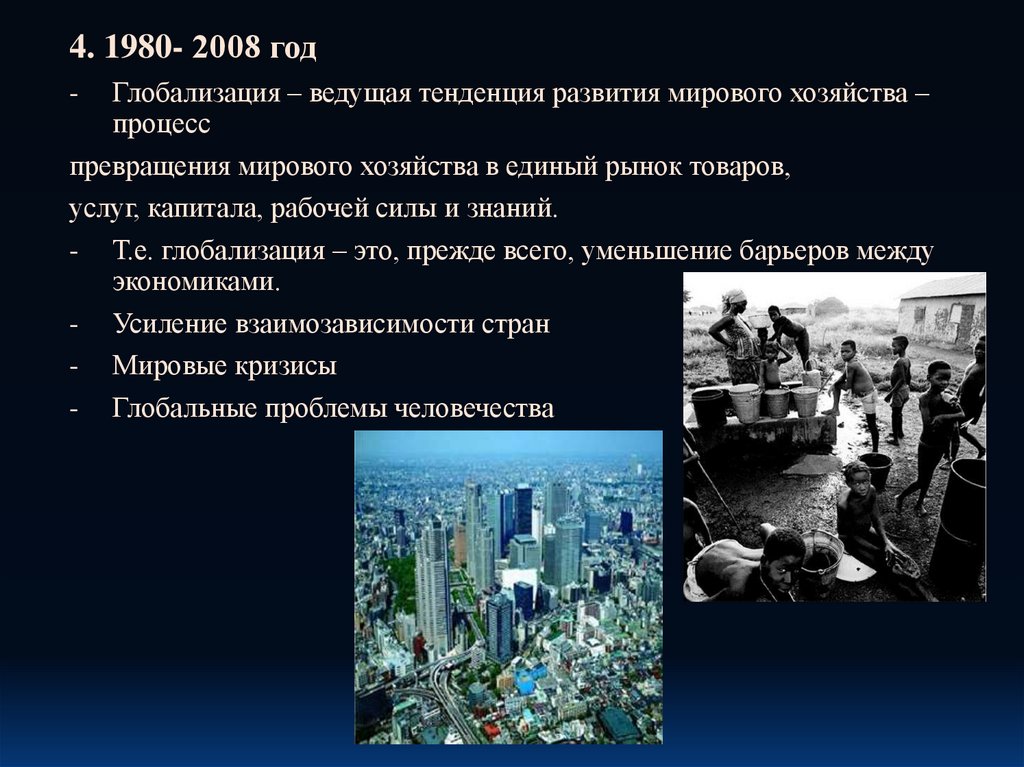 4. 1980- 2008 год

- Глобализация – ведущая тенденция развития мирового хозяйства – процесс

превращения мирового хозяйства в единый рынок товаров,

услуг, капитала, рабочей силы и знаний.

- Т.е. глобализация – это, прежде всего, уменьшение барьеров между экономиками.

- Усиление взаимозависимости стран

- Мировые кризисы

- Глобальные проблемы человечества